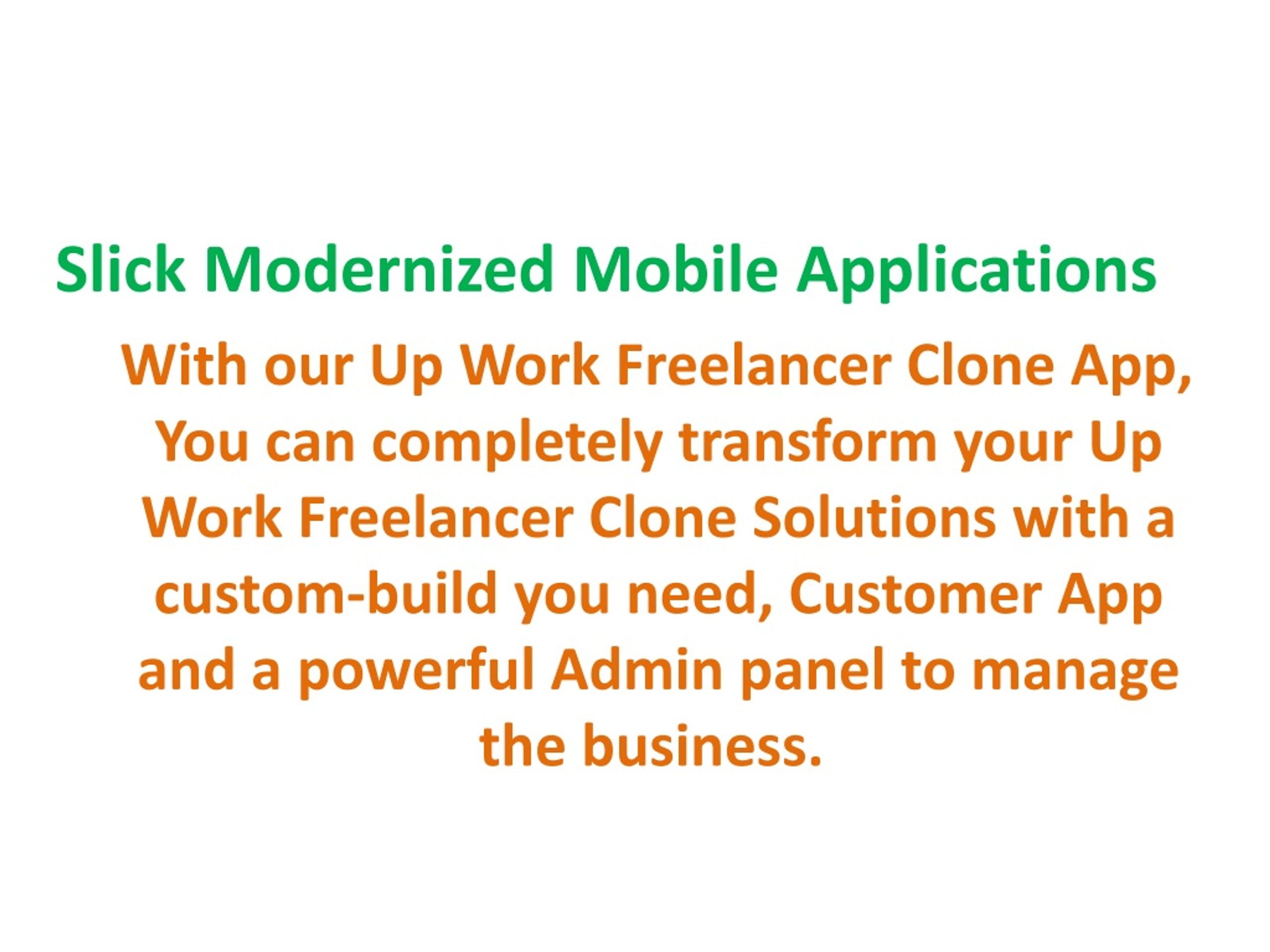 Slick Modernized Mobile Applications

With our Up Work Freelancer Clone App, You can completely transform your Up Work Freelancer Clone Solutions with a custom-build you need, Customer App and a powerful Admin panel to manage the business.